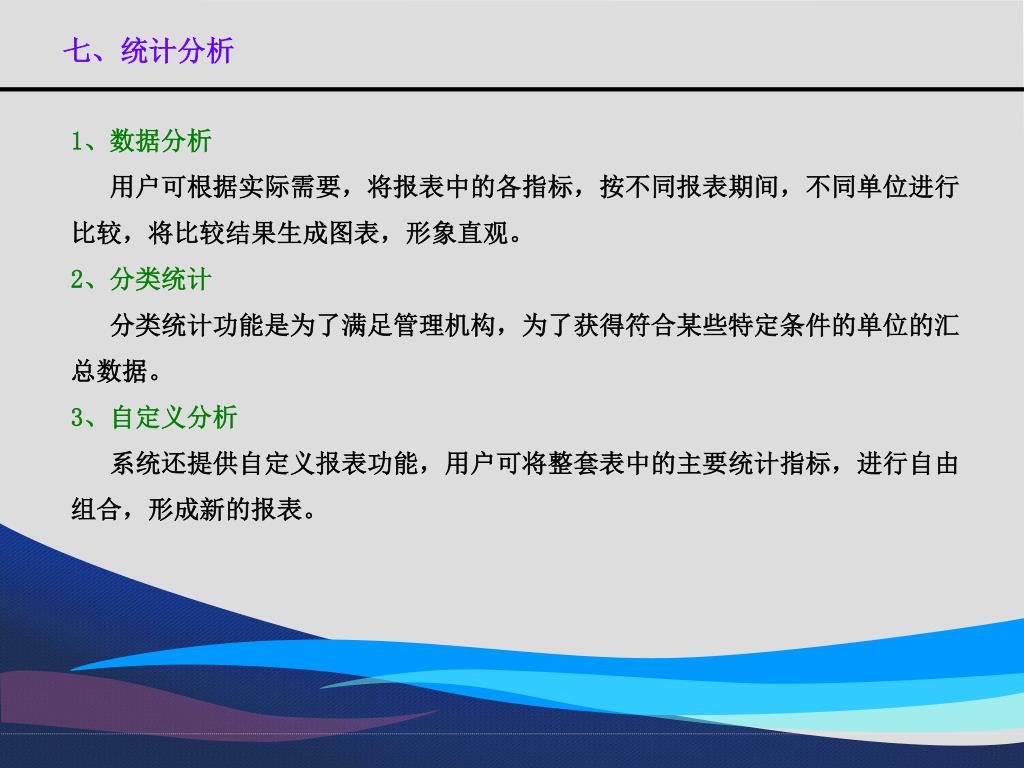 七、统计分析

1、数据分析

用户可根据实际需要，将报表中的各指标，按不同报表期间，不同单位进行比较，将比较结果生成图表，形象直观。

2、分类统计

分类统计功能是为了满足管理机构，为了获得符合某些特定条件的单位的汇总数据。

3、自定义分析

系统还提供自定义报表功能，用户可将整套表中的主要统计指标，进行自由组合，形成新的报表。